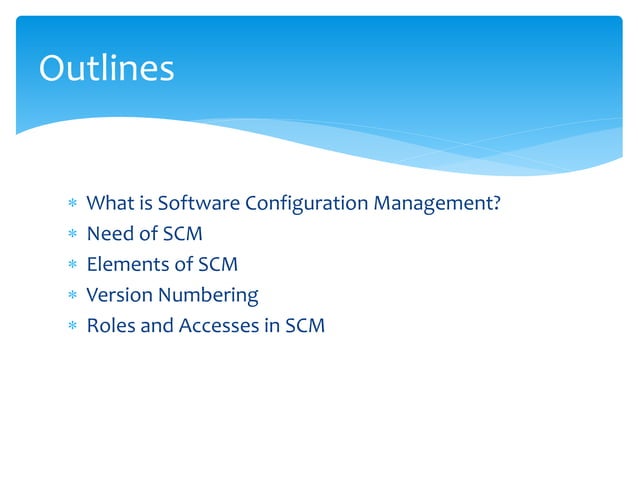 Outlines

* What is Software Configuration Management?
* Need of SCM
* Elements of SCM
* Version Numbering
* Roles and Accesses in SCM